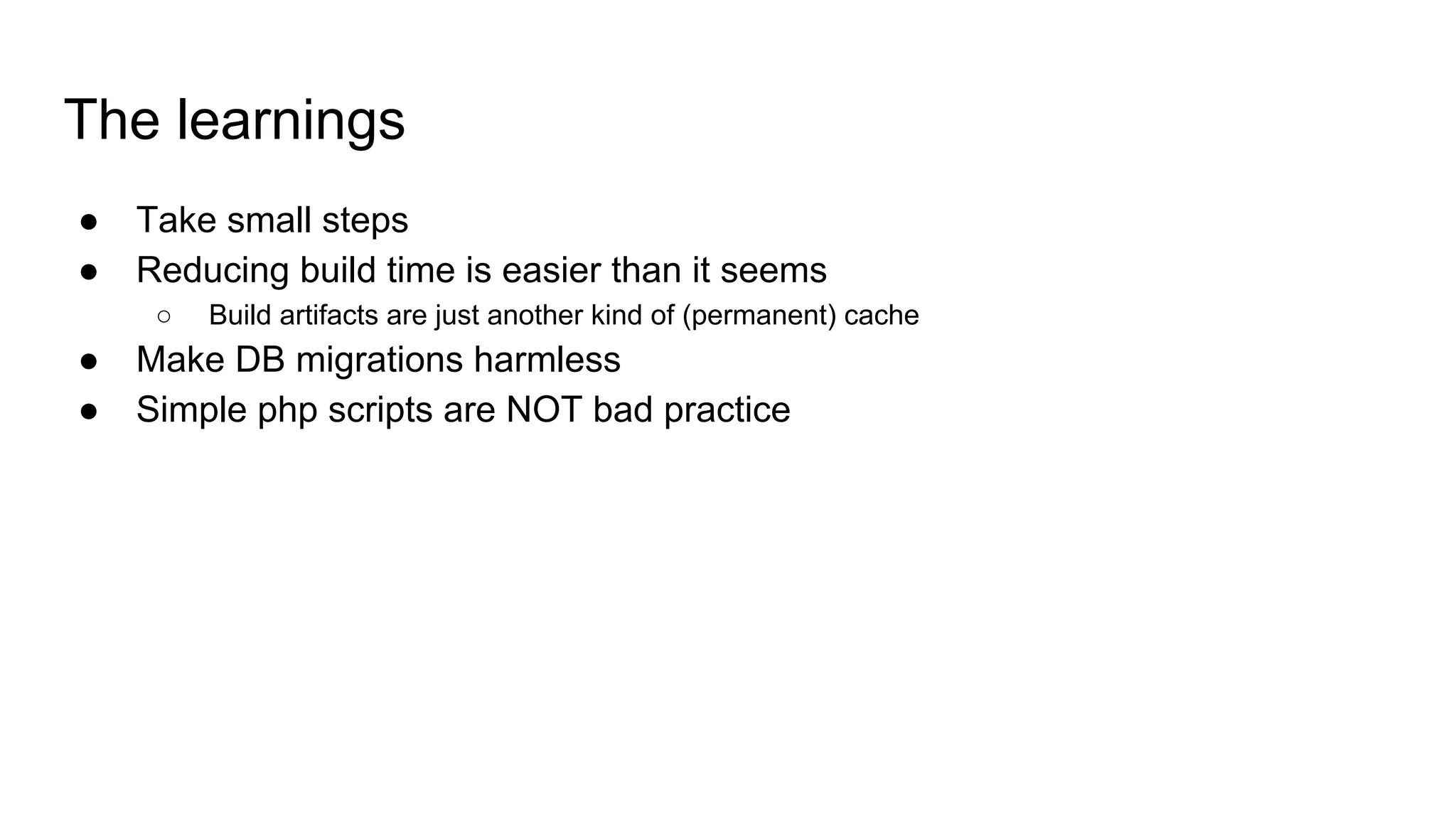 The learnings

● Take small steps
● Reducing build time is easier than it seems
  ○ Build artifacts are just another kind of (permanent) cache
● Make DB migrations harmless
● Simple php scripts are NOT bad practice